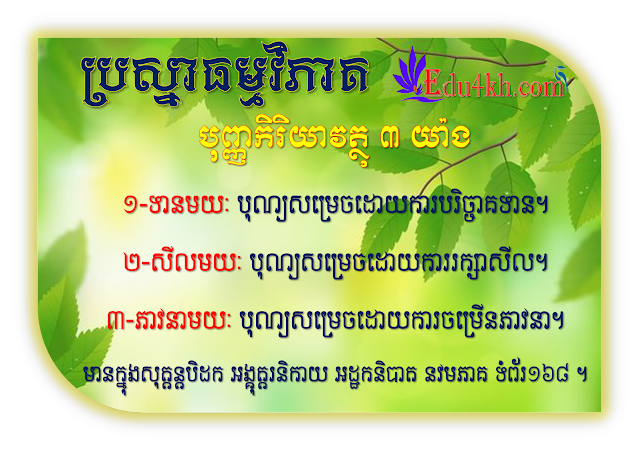 ប្រស្នាធម្មវិភាគ

Edu4kh.com

បុញ្ញកិរិយាវត្ថុ ៣ យ៉ាង

១-ទានមយៈ បុណ្យសម្រេចដោយការបរិច្ចាគទាន។

២-សីលមយៈ បុណ្យសម្រេចដោយការរក្សាសីល។

៣-ភាវនាមយៈ បុណ្យសម្រេចដោយការចម្រើនភាវនា។

មានក្នុងសុត្តន្តបិដក អង្គុត្តរនិកាយ អដ្ឋកនិបាត នវមភាគ ទំព័រ១៦៨ ។